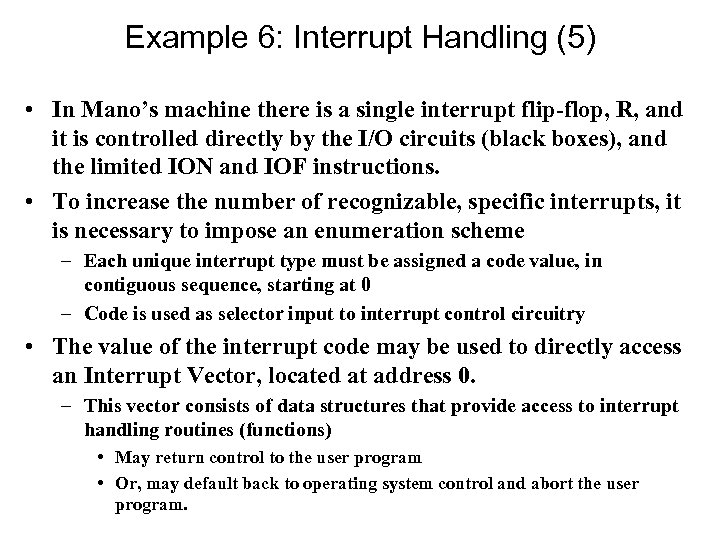 Example 6: Interrupt Handling (5)

• In Mano's machine there is a single interrupt flip-flop, R, and it is controlled directly by the I/O circuits (black boxes), and the limited ION and IOF instructions.

• To increase the number of recognizable, specific interrupts, it is necessary to impose an enumeration scheme

– Each unique interrupt type must be assigned a code value, in contiguous sequence, starting at 0

– Code is used as selector input to interrupt control circuitry

• The value of the interrupt code may be used to directly access an Interrupt Vector, located at address 0.

– This vector consists of data structures that provide access to interrupt handling routines (functions)

• May return control to the user program

• Or, may default back to operating system control and abort the user program.